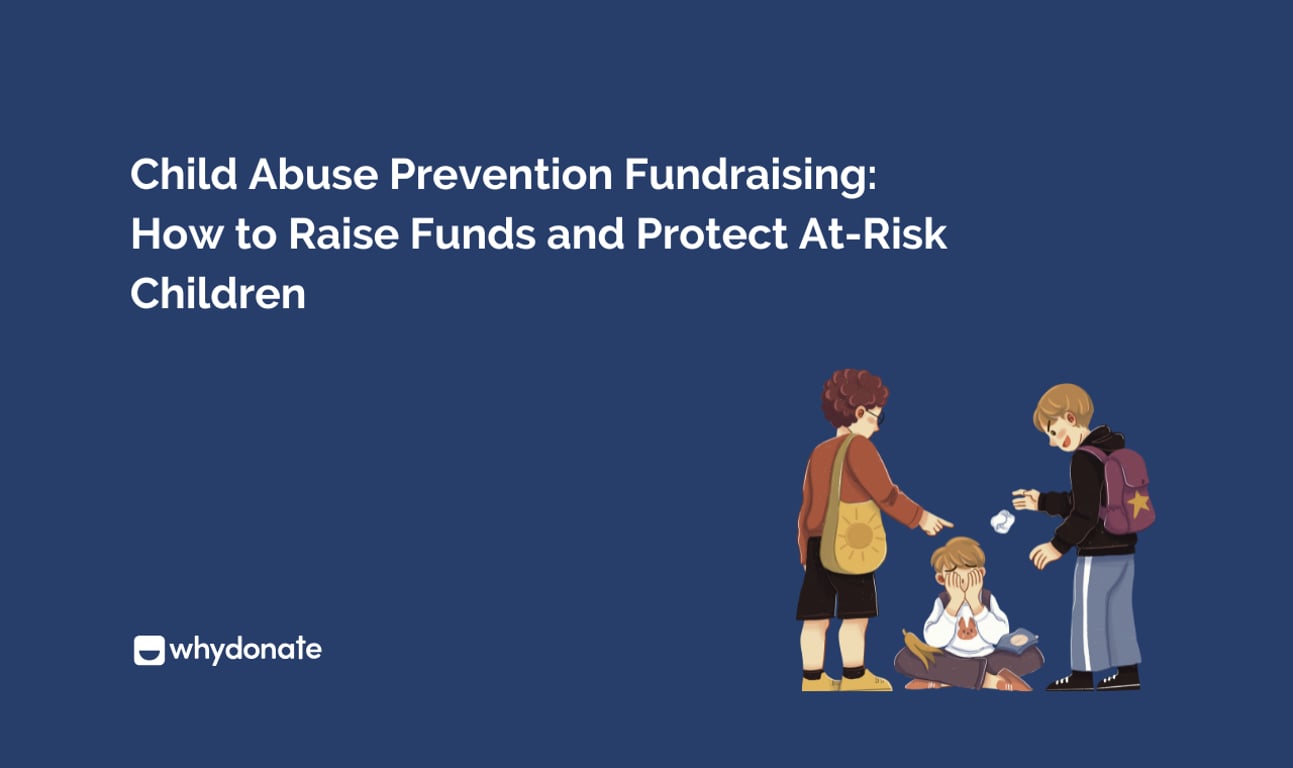 Child Abuse Prevention Fundraising: How to Raise Funds and Protect At-Risk Children

whydonate